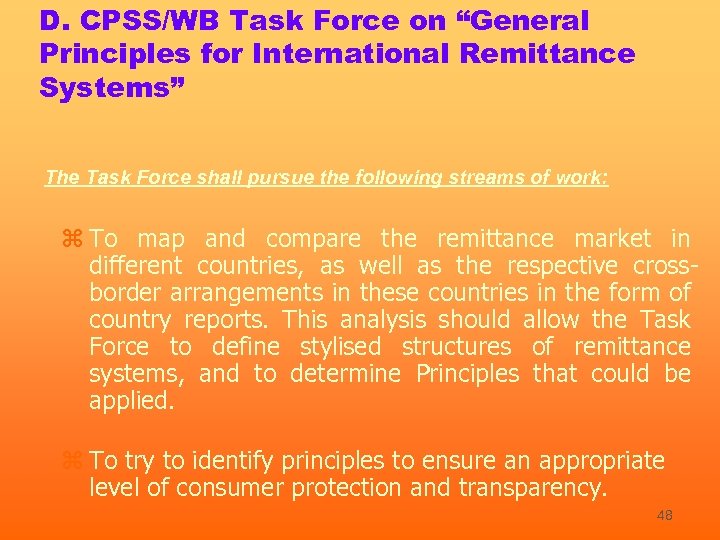 D. CPSS/WB Task Force on “General Principles for International Remittance Systems”

The Task Force shall pursue the following streams of work:

⌘ To map and compare the remittance market in different countries, as well as the respective cross-border arrangements in these countries in the form of country reports. This analysis should allow the Task Force to define stylised structures of remittance systems, and to determine Principles that could be applied.

⌘ To try to identify principles to ensure an appropriate level of consumer protection and transparency.

48